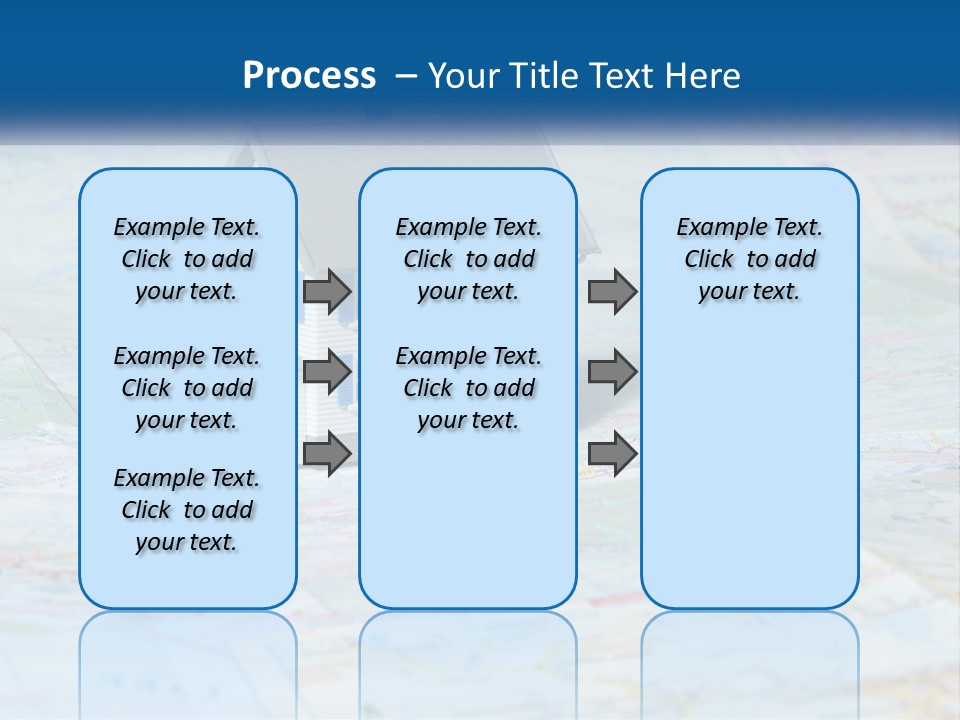 Process – Your Title Text Here

Example Text. Click to add your text.

Example Text. Click to add your text.

Example Text. Click to add your text.

Example Text. Click to add your text.

Example Text. Click to add your text.

Example Text. Click to add your text.